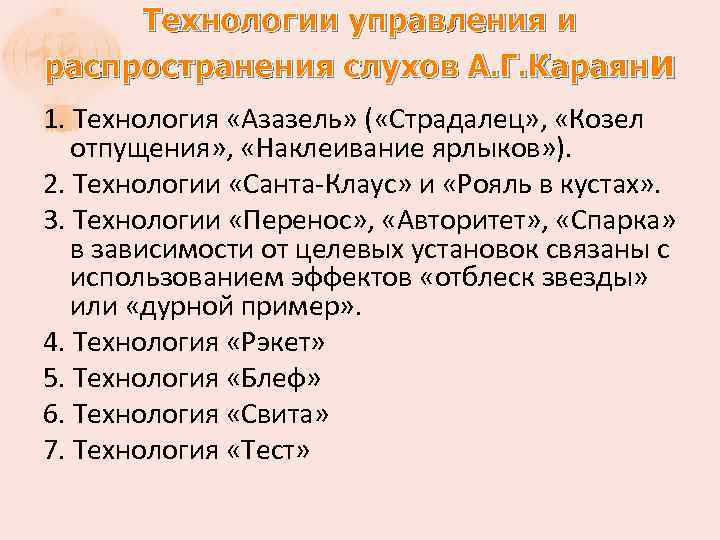 Технологии управления и распространения слухов А.Г.Караяни

1. Технология «Азазель» («Страдалец», «Козел отпущения», «Наклеивание ярлыков»).

2. Технологии «Санта-Клаус» и «Рояль в кустах».

3. Технологии «Перенос», «Авторитет», «Спарка» в зависимости от целевых установок связаны с использованием эффектов «отблеск звезды» или «дурной пример».

4. Технология «Рэкет»

5. Технология «Блеф»

6. Технология «Свита»

7. Технология «Тест»